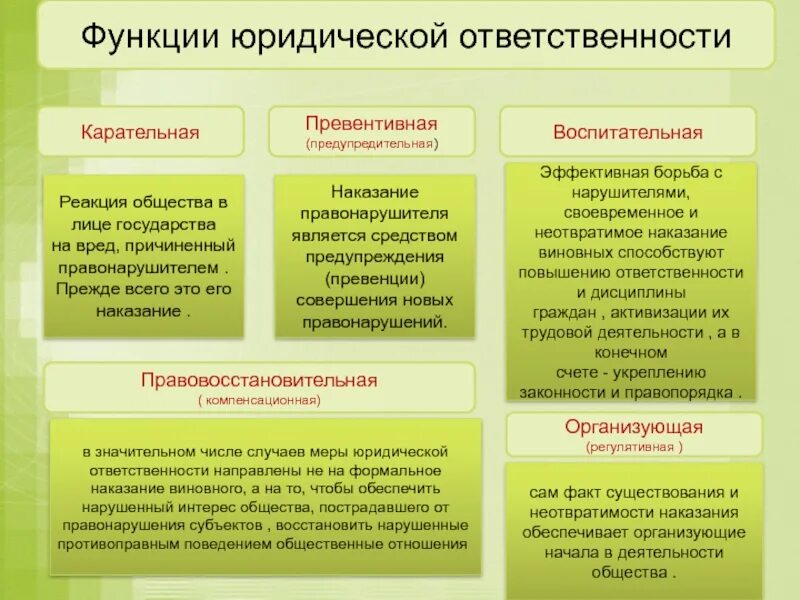 Функции юридической ответственности

Карательная

Реакция общества в лице государства на вред, причиненный правонарушителем . Прежде всего это его наказание .

Превентивная
(предупредительная)

Наказание правонарушителя является средством предупреждения (превенции) совершения новых правонарушений.

Воспитательная

Эффективная борьба с нарушителями, своевременное и неотвратимое наказание виновных способствуют повышению ответственности и дисциплины граждан , активизации их трудовой деятельности , а в конечном счете - укреплению законности и правопорядка .

Правовосстановительная
( компенсационная)

в значительном числе случаев меры юридической ответственности направлены не на формальное наказание виновного, а на то, чтобы обеспечить нарушенный интерес общества, пострадавшего от правонарушения субъектов , восстановить нарушенные противоправным поведением общественные отношения

Организующая
(регулятивная )

сам факт существования и неотвратимости наказания обеспечивает организующие начала в деятельности общества .